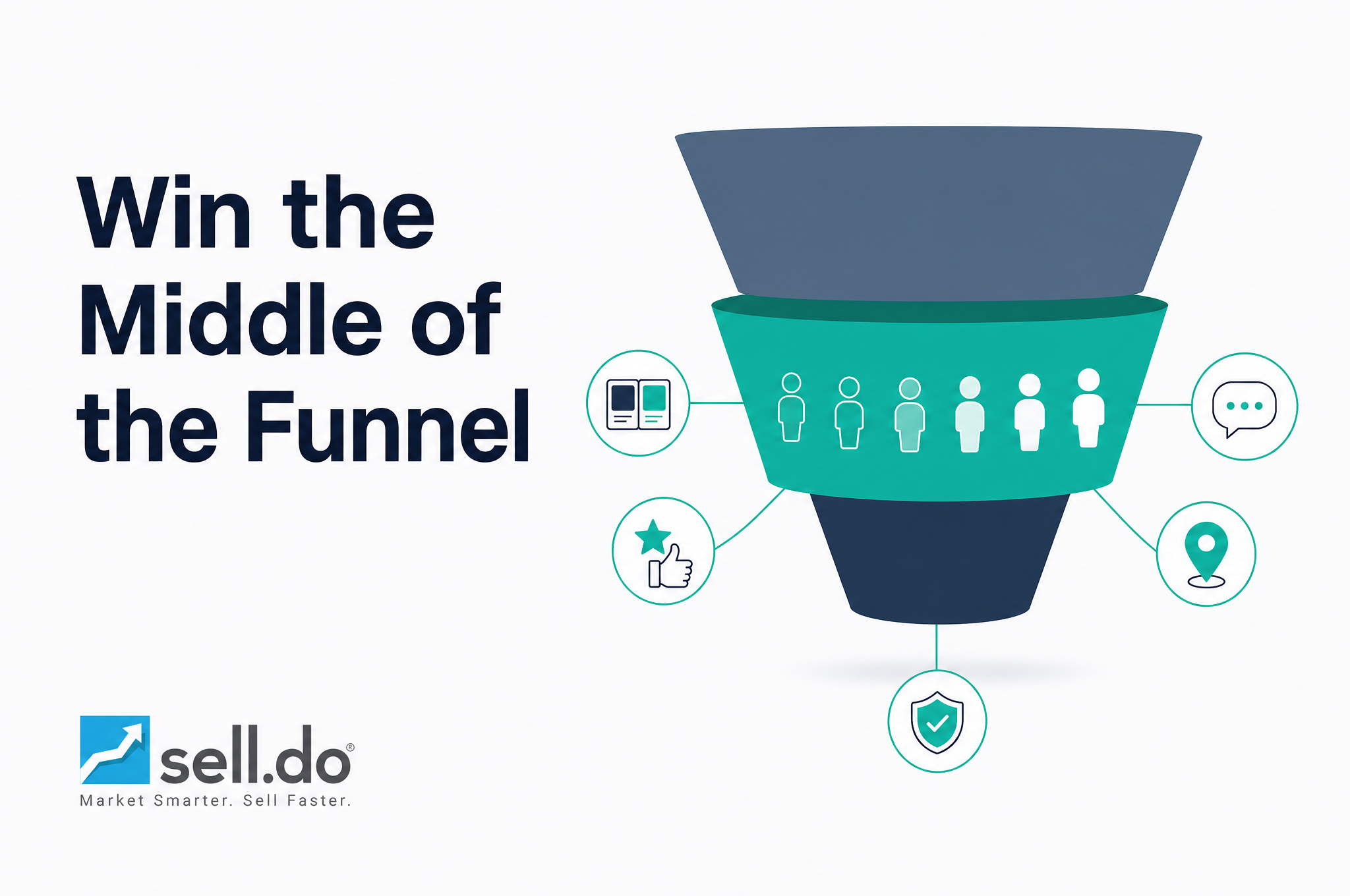 Win the Middle of the Funnel

sell.do®
Market Smarter. Sell Faster.